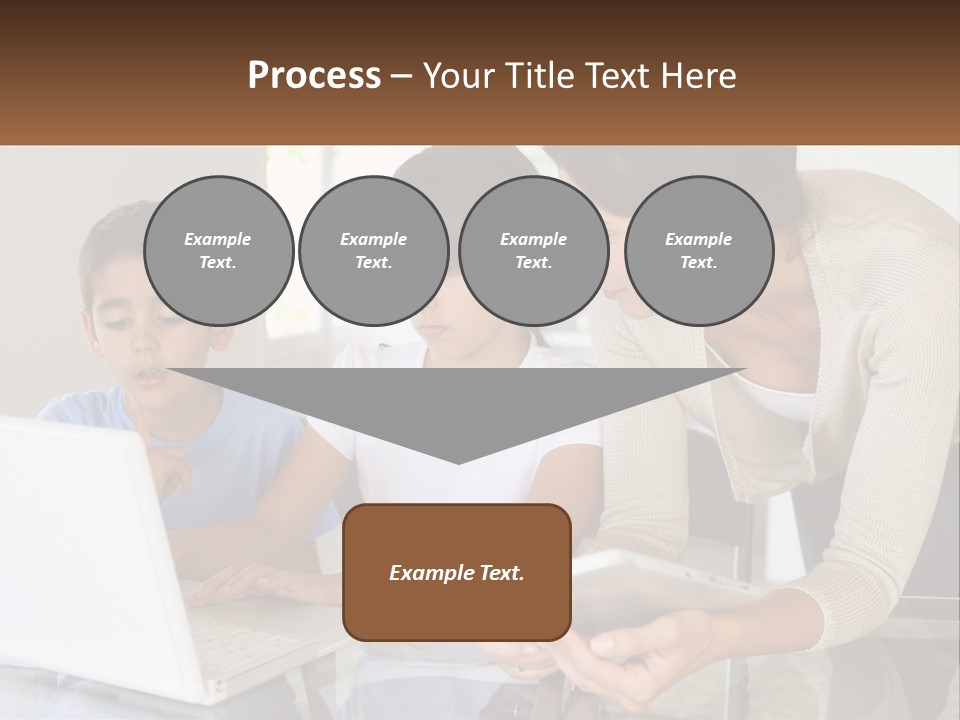 Process – Your Title Text Here

Example Text.

Example Text.

Example Text.

Example Text.

Example Text.